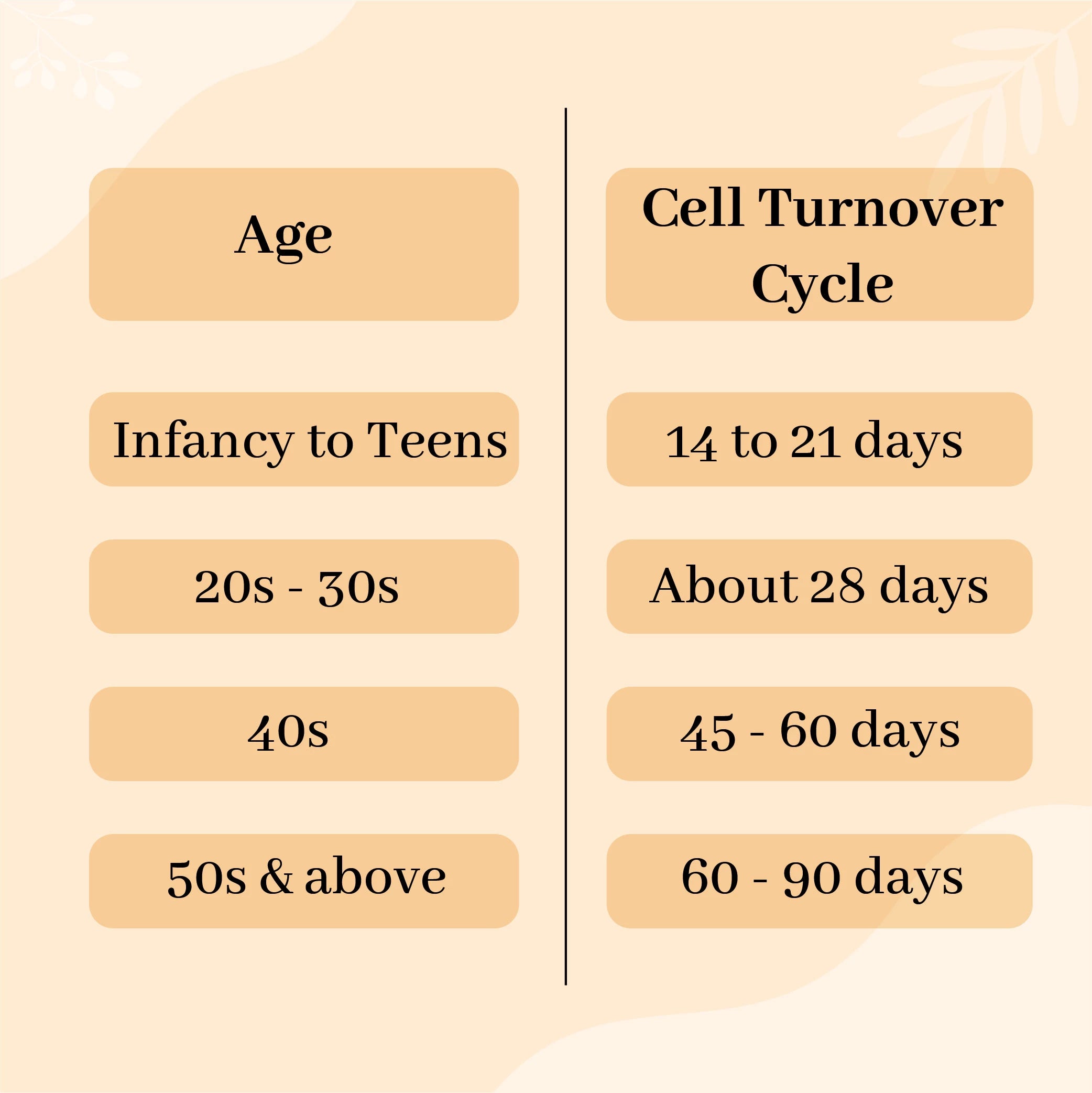 | Age | Cell Turnover Cycle |
|---|---|
| Infancy to Teens | 14 to 21 days |
| 20s - 30s | About 28 days |
| 40s | 45 - 60 days |
| 50s & above | 60 - 90 days |